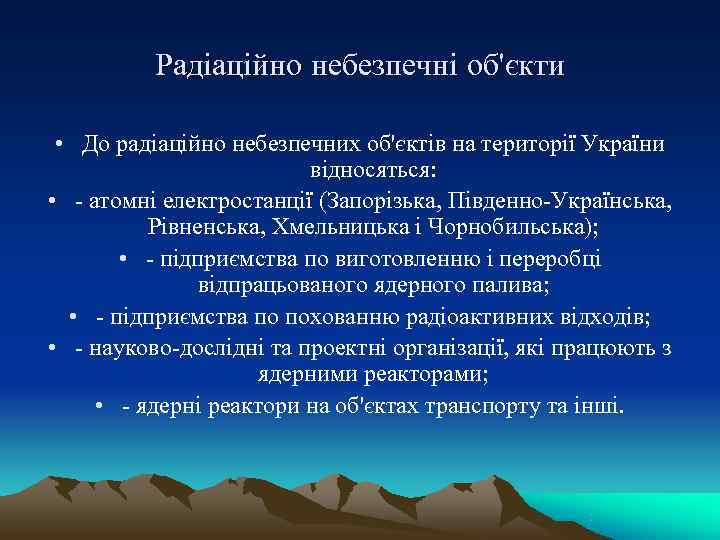 Радіаційно небезпечні об'єкти

• До радіаційно небезпечних об'єктів на території України відносяться:
• - атомні електростанції (Запорізька, Південно-Українська, Рівненська, Хмельницька і Чорнобильська);
• - підприємства по виготовленню і переробці відпрацьованого ядерного палива;
• - підприємства по похованню радіоактивних відходів;
• - науково-дослідні та проектні організації, які працюють з ядерними реакторами;
• - ядерні реактори на об'єктах транспорту та інші.